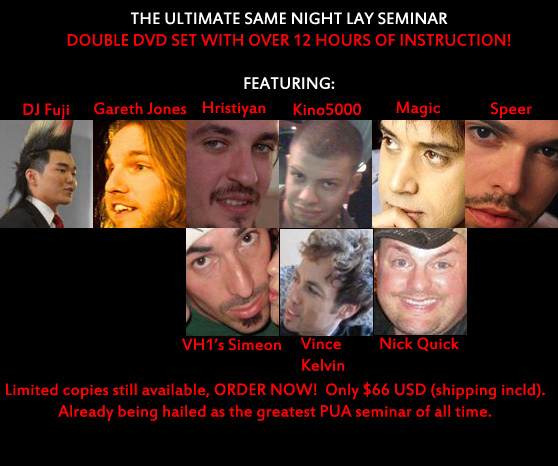 THE ULTIMATE SAME NIGHT LAY SEMINAR
DOUBLE DVD SET WITH OVER 12 HOURS OF INSTRUCTION!

FEATURING:

DJ Fuji
Gareth Jones
Hristiyan
Kino5000
Magic
Speer

VH1's Simeon
Vince Kelvin
Nick Quick

Limited copies still available, ORDER NOW! Only $66 USD (shipping incld).
Already being hailed as the greatest PUA seminar of all time.